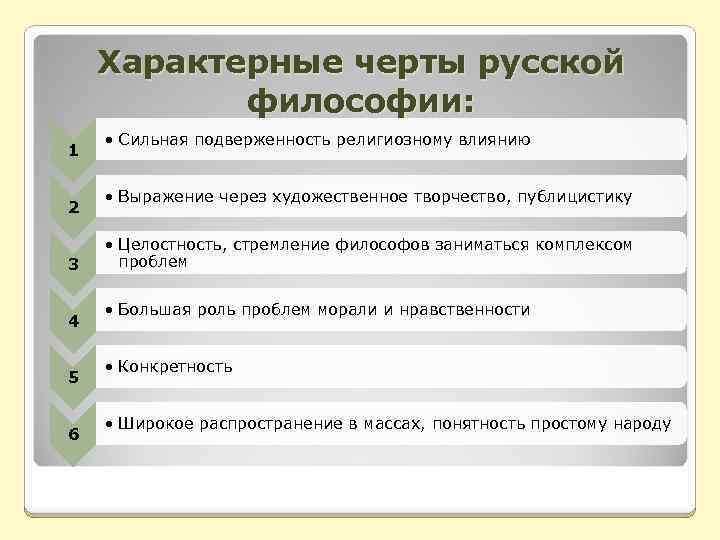 Характерные черты русской философии:

1

• Сильная подверженность религиозному влиянию

2

• Выражение через художественное творчество, публицистику

3

• Целостность, стремление философов заниматься комплексом проблем

4

• Большая роль проблем морали и нравственности

5

• Конкретность

6

• Широкое распространение в массах, понятность простому народу